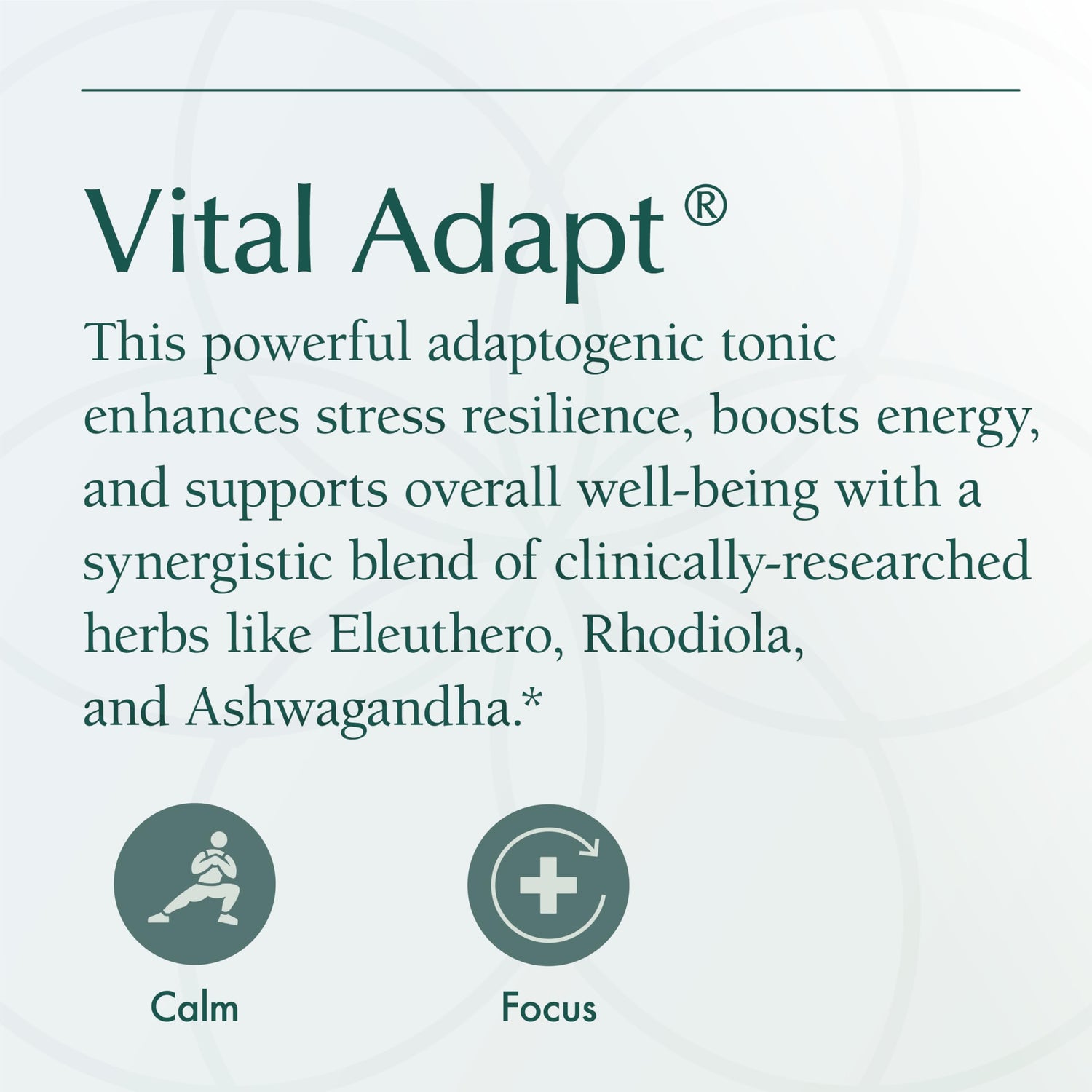 Vital Adapt®

This powerful adaptogenic tonic enhances stress resilience, boosts energy, and supports overall well-being with a synergistic blend of clinically-researched herbs like Eleuthero, Rhodiola, and Ashwagandha.*

Calm

Focus